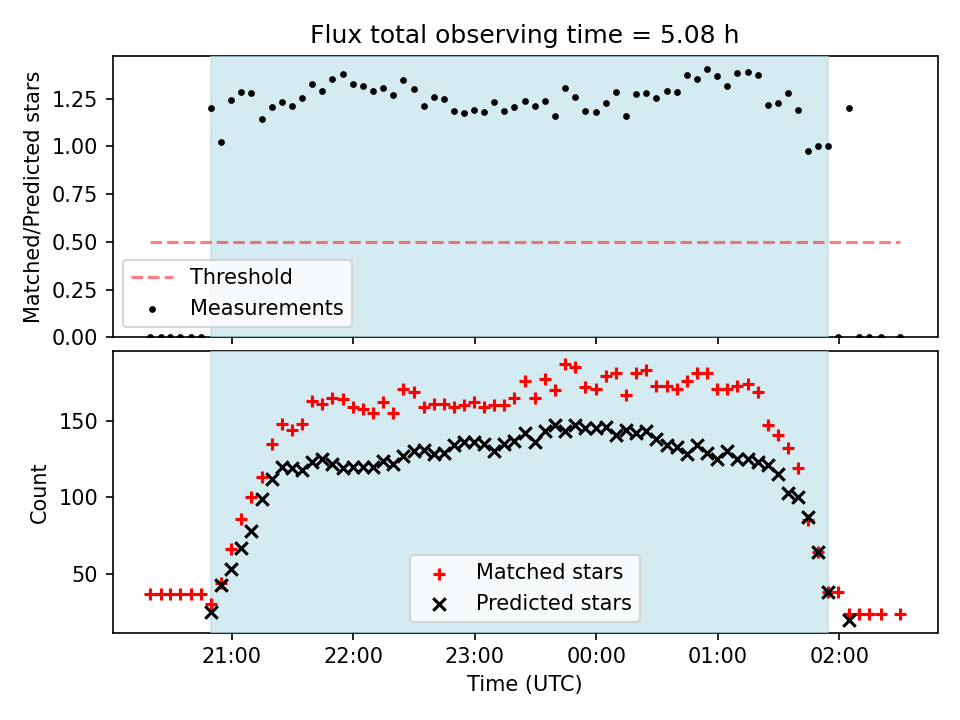 Flux total observing time = 5.08 h

Matched/Predicted stars

1.25
1.00
0.75
0.50
0.25
0.00

Threshold
Measurements

Count

150
100
50

Matched stars
Predicted stars

21:00
22:00
23:00
00:00
01:00
02:00

Time (UTC)